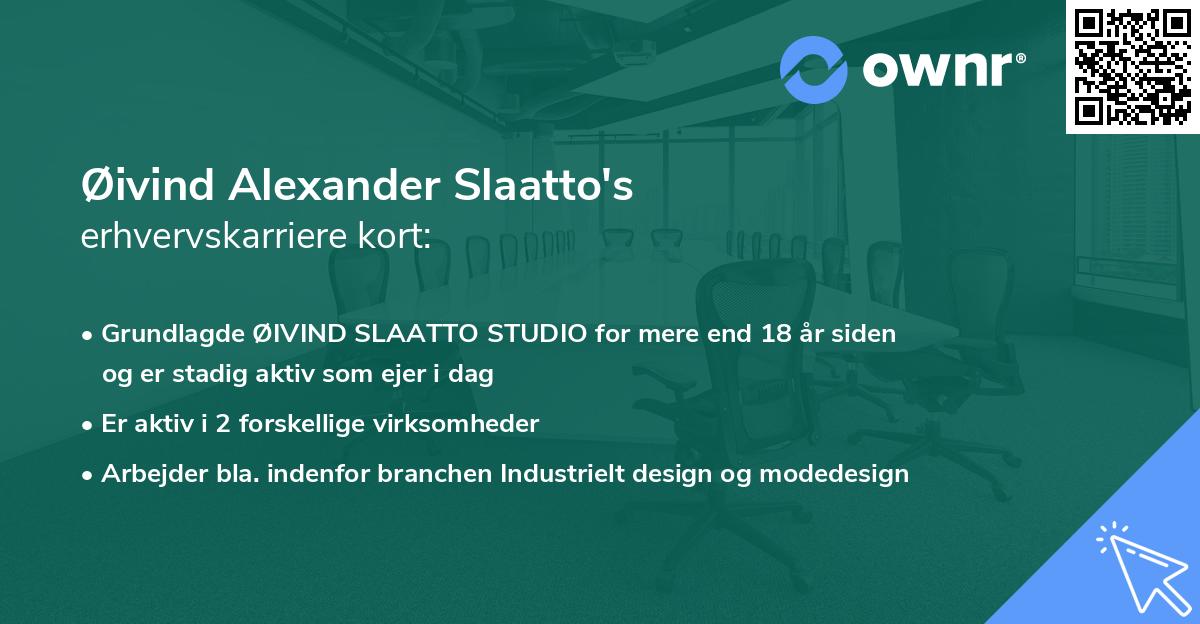 ownr®

Øivind Alexander Slaatto's
erhvervskarriere kort:

• Grundlagde ØIVIND SLAATTO STUDIO for mere end 18 år siden og er stadig aktiv som ejer i dag
• Er aktiv i 2 forskellige virksomheder
• Arbejder bla. indenfor branchen Industrielt design og modedesign